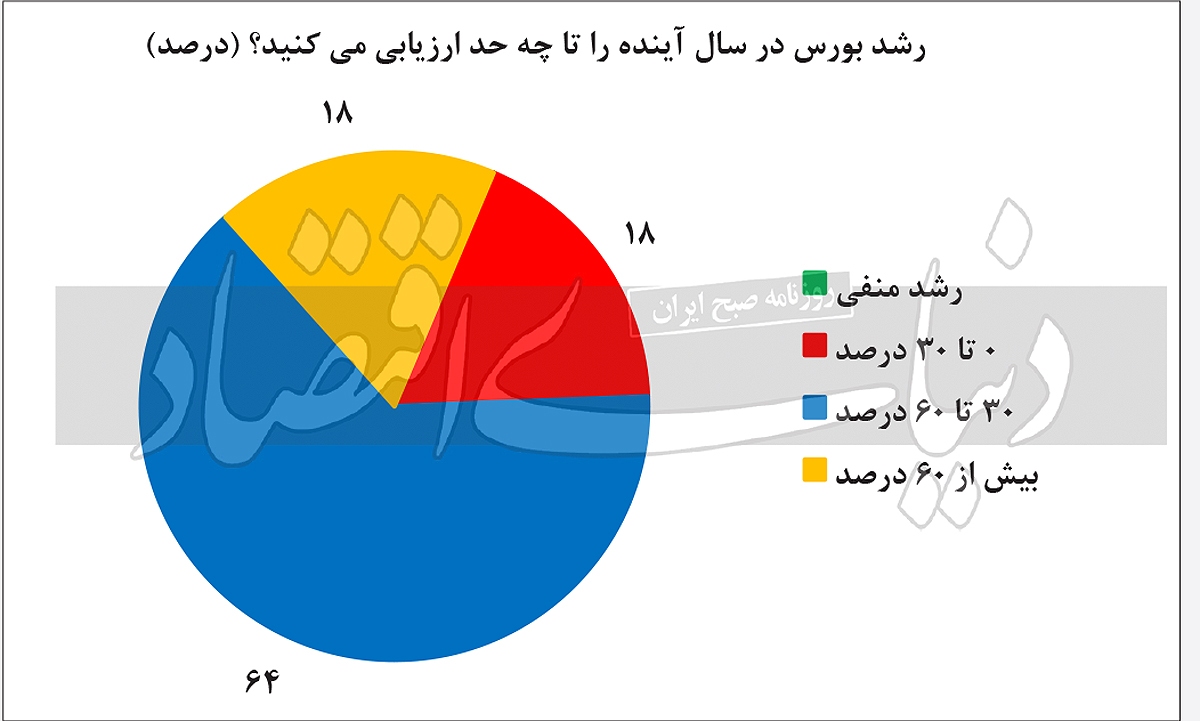 رشد بورس در سال آینده را تا چه حد ارزیابی می کنید؟ (درصد)

۱۸

۱۸

۶۴

رشد منفی
۰ تا ۳۰ درصد
۳۰ تا ۶۰ درصد
بیش از ۶۰ درصد

دنیای اقتصاد
روزنامه صبح ایران